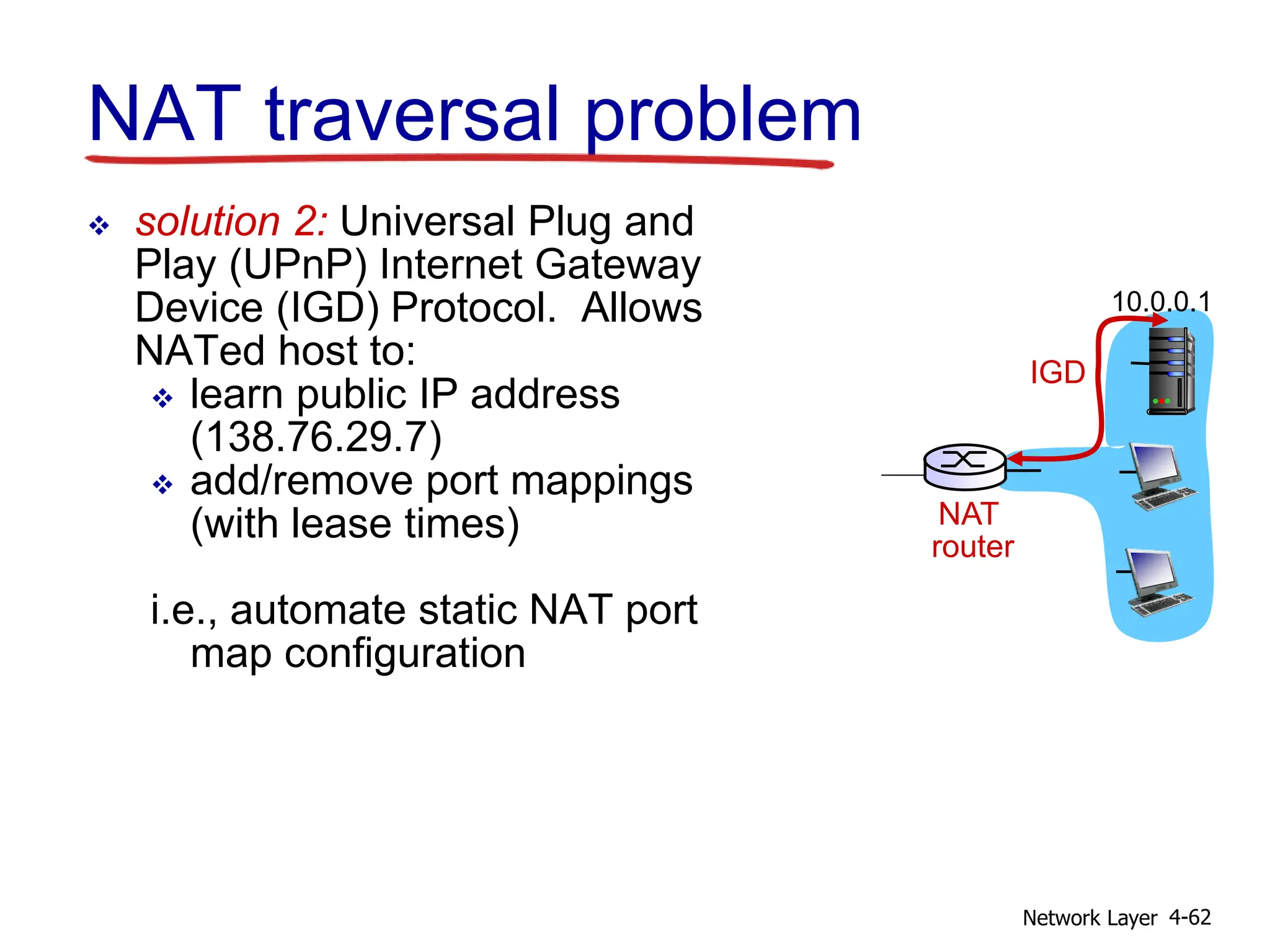 NAT traversal problem

❖ solution 2: Universal Plug and Play (UPnP) Internet Gateway Device (IGD) Protocol. Allows NATed host to:
❖ learn public IP address (138.76.29.7)
❖ add/remove port mappings (with lease times)

i.e., automate static NAT port map configuration

10.0.0.1

IGD

NAT router

Network Layer 4-62